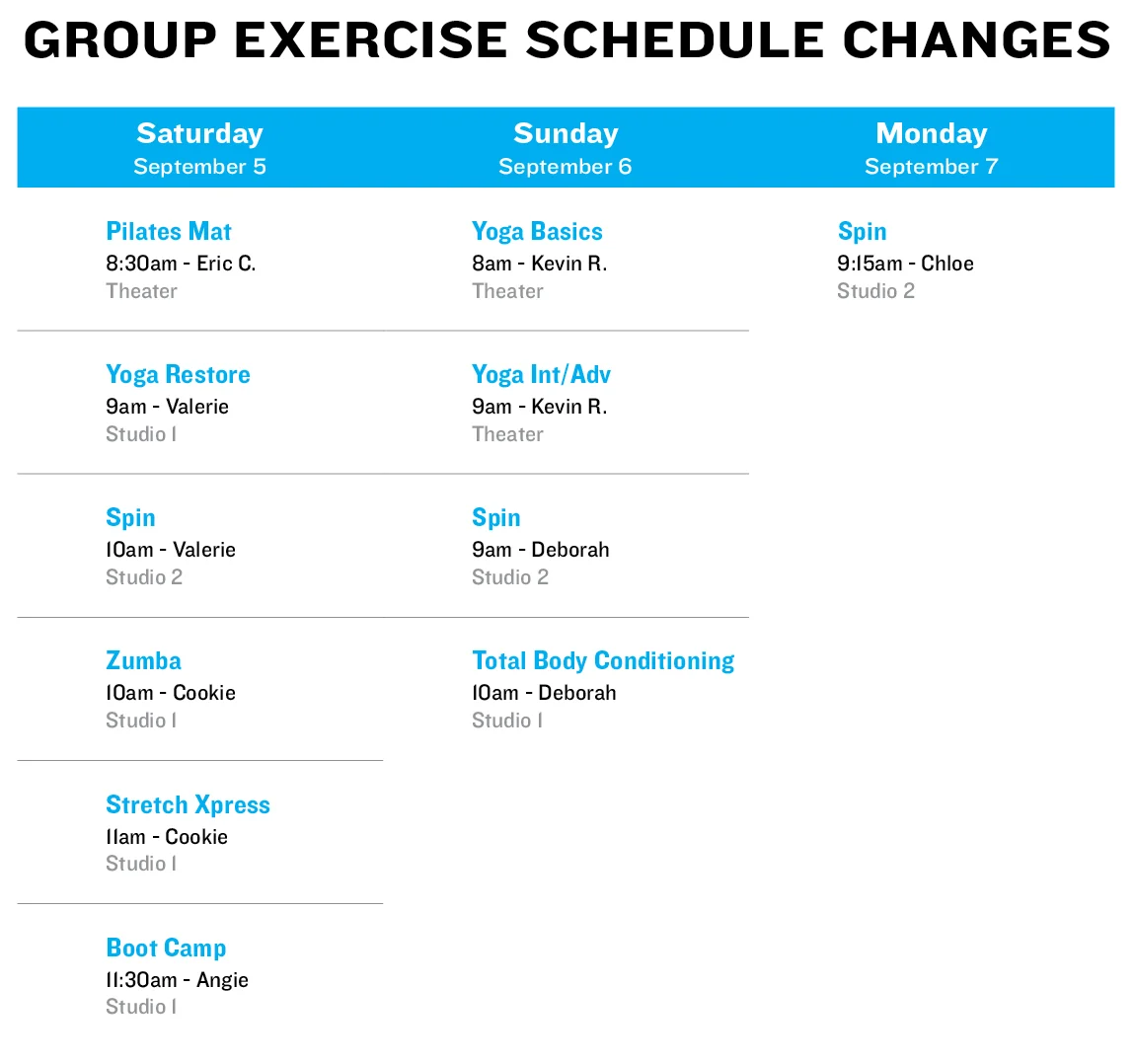 GROUP EXERCISE SCHEDULE CHANGES

Saturday
September 5

Pilates Mat
8:30am - Eric C.
Theater

Yoga Restore
9am - Valerie
Studio 1

Spin
10am - Valerie
Studio 2

Zumba
10am - Cookie
Studio 1

Stretch Xpress
11am - Cookie
Studio 1

Boot Camp
11:30am - Angie
Studio 1

Sunday
September 6

Yoga Basics
8am - Kevin R.
Theater

Yoga Int/Adv
9am - Kevin R.
Theater

Spin
9am - Deborah
Studio 2

Total Body Conditioning
10am - Deborah
Studio 1

Monday
September 7

Spin
9:15am - Chloe
Studio 2